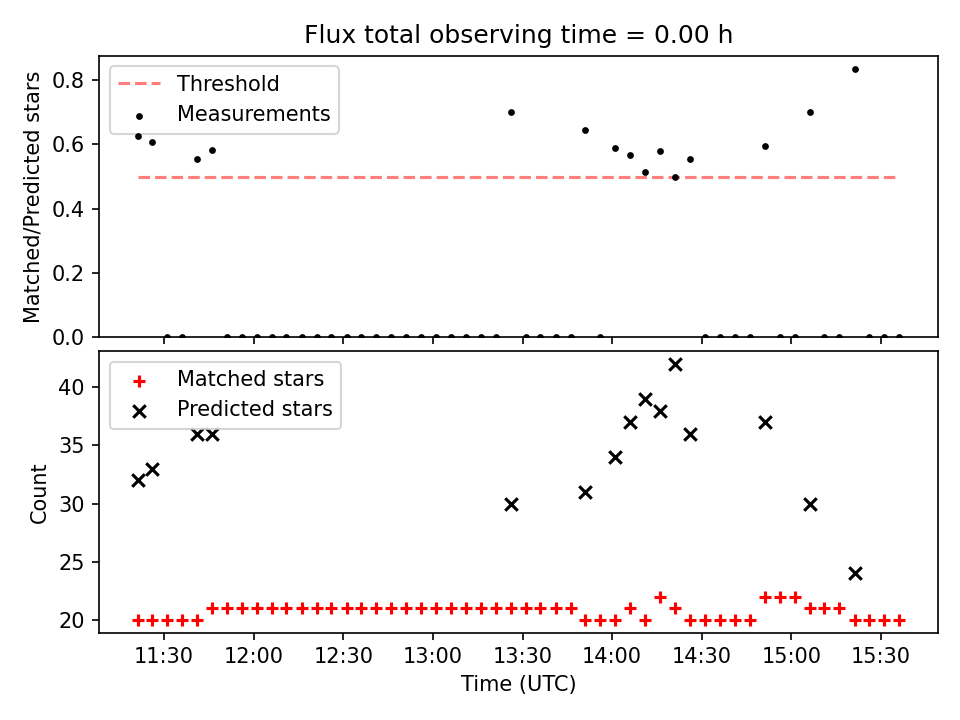 Flux total observing time = 0.00 h

Threshold
Measurements

Matched/Predicted stars

0.8
0.6
0.4
0.2
0.0

Matched stars
Predicted stars

Count

40
35
30
25
20

11:30
12:00
12:30
13:00
13:30
14:00
14:30
15:00
15:30

Time (UTC)